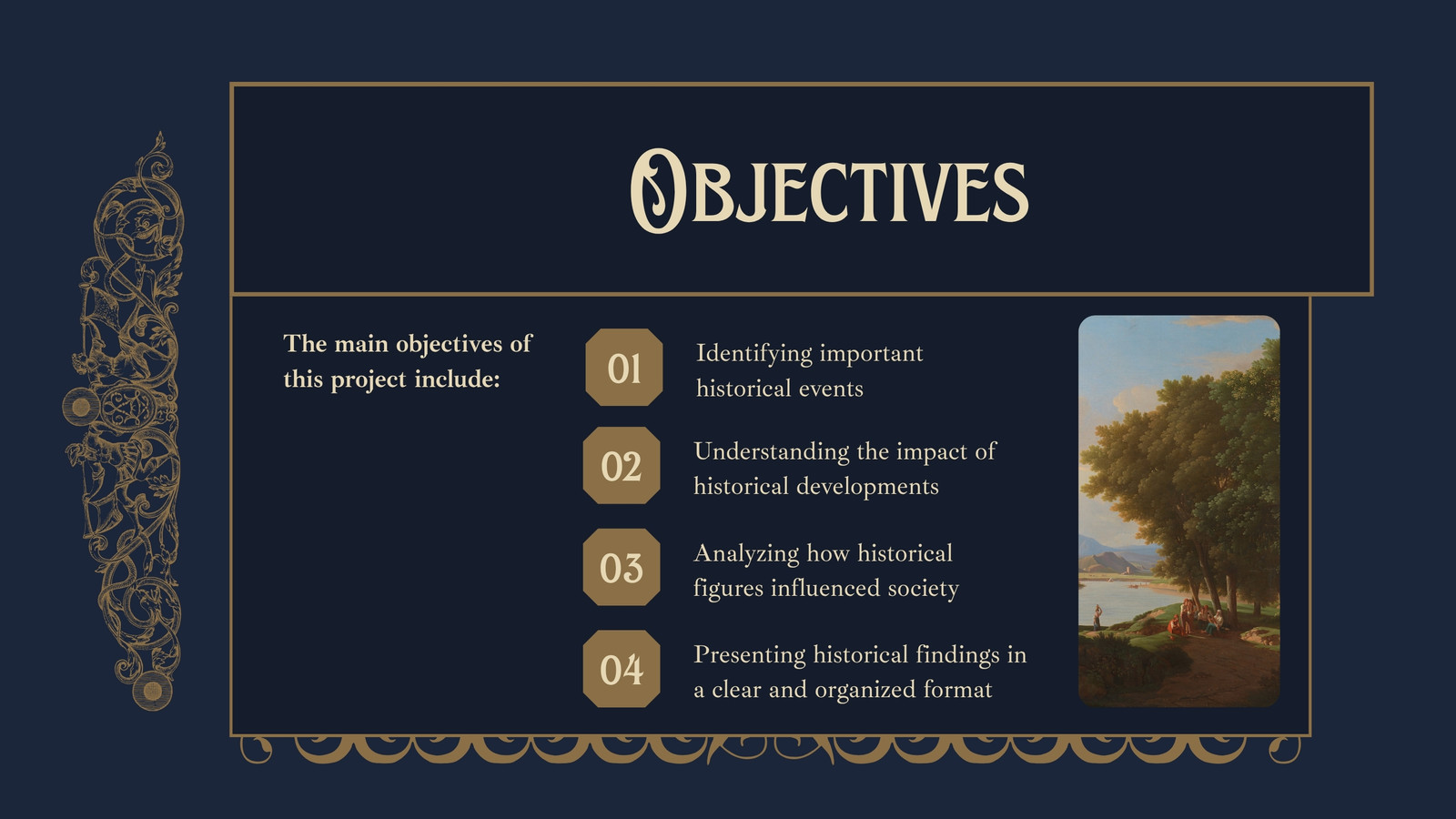 OBJECTIVES

The main objectives of this project include:

01
Identifying important historical events

02
Understanding the impact of historical developments

03
Analyzing how historical figures influenced society

04
Presenting historical findings in a clear and organized format